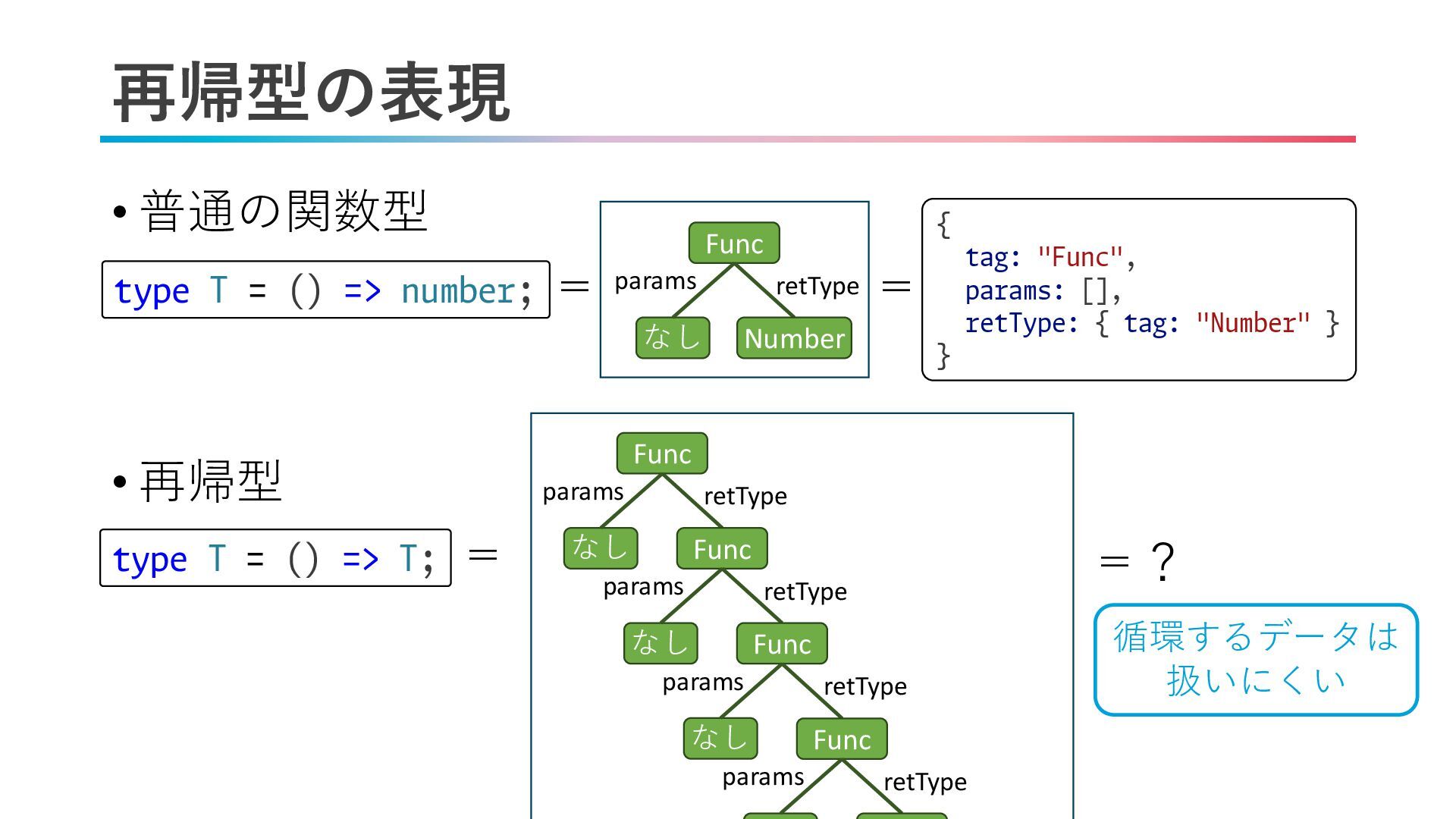 再帰型の表現

• 普通の関数型

type T = () => number;

＝

Func
params
retType
なし
Number

＝

{
  tag: "Func",
  params: [],
  retType: { tag: "Number" }
}

• 再帰型

type T = () => T;

＝

Func
params
retType
なし
Func
params
retType
なし
Func
params
retType
なし
Func
params
retType

＝？

循環するデータは扱いにくい